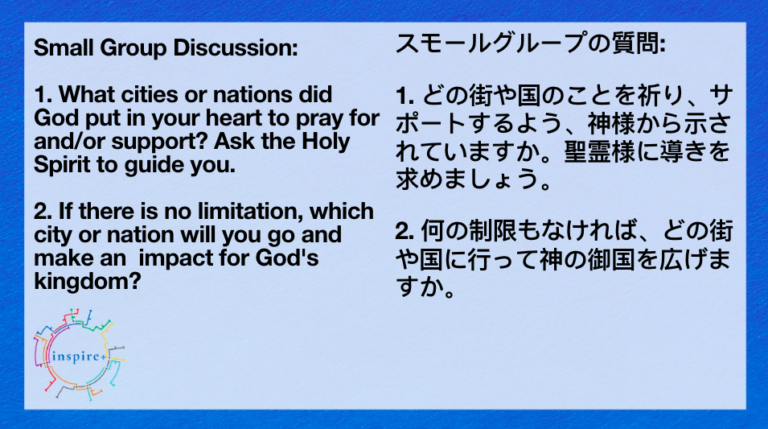 Small Group Discussion:

1. What cities or nations did God put in your heart to pray for and/or support? Ask the Holy Spirit to guide you.

2. If there is no limitation, which city or nation will you go and make an impact for God's kingdom?

inspire+

スモールグループの質問:

1. どの街や国のことを祈り、サポートするよう、神様から示されていますか。聖霊様に導きを求めましょう。

2. 何の制限もなければ、どの街や国に行って神の御国を広げますか。